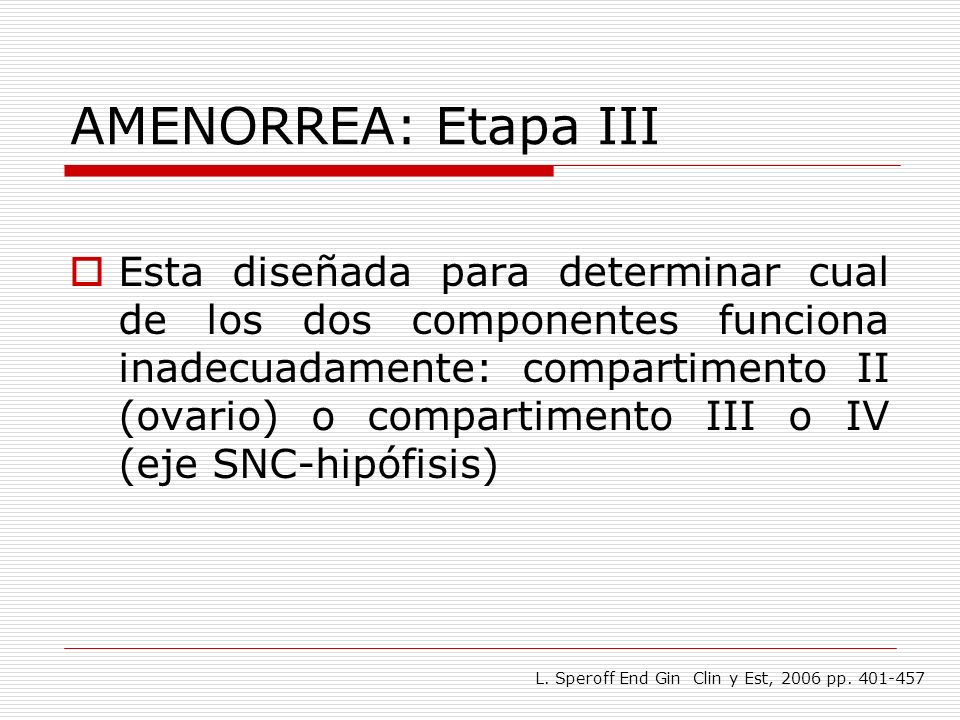 AMENORREA: Etapa III

Esta diseñada para determinar cual de los dos componentes funciona inadecuadamente: compartimento II (ovario) o compartimento III o IV (eje SNC-hipófisis)

L. Speroff End Gin Clin y Est, 2006 pp. 401-457